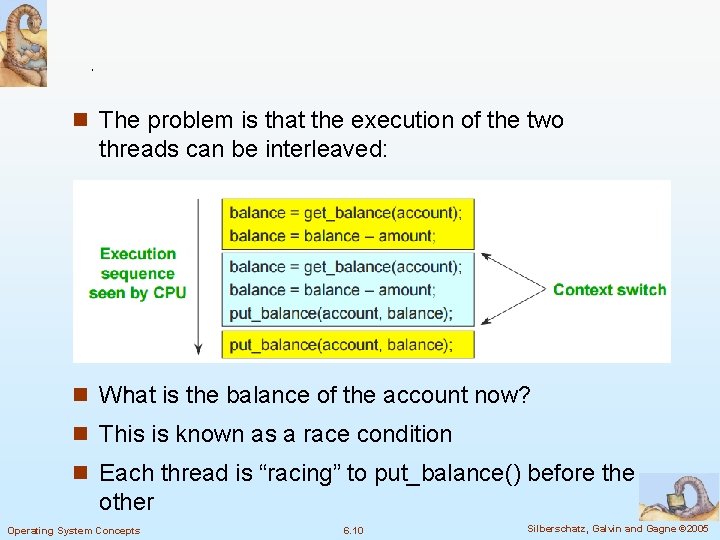 .

The problem is that the execution of the two threads can be interleaved:

Execution sequence seen by CPU

balance = get_balance(account);
balance = balance – amount;

balance = get_balance(account);
balance = balance – amount;
put_balance(account, balance);

put_balance(account, balance);

Context switch

What is the balance of the account now?

This is known as a race condition

Each thread is “racing” to put_balance() before the other

Operating System Concepts 6.10 Silberschatz, Galvin and Gagne ©2005